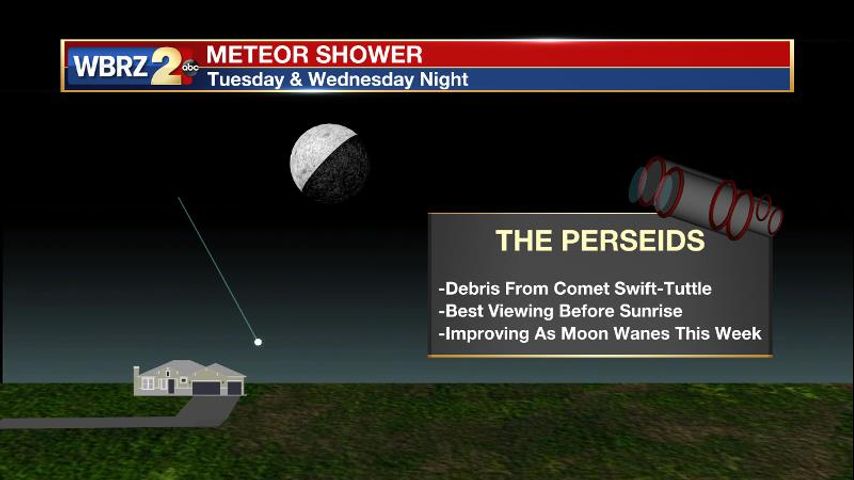 WBRZ 2 abc
METEOR SHOWER
Tuesday & Wednesday Night

THE PERSEIDS

-Debris From Comet Swift-Tuttle
-Best Viewing Before Sunrise
-Improving As Moon Wanes This Week